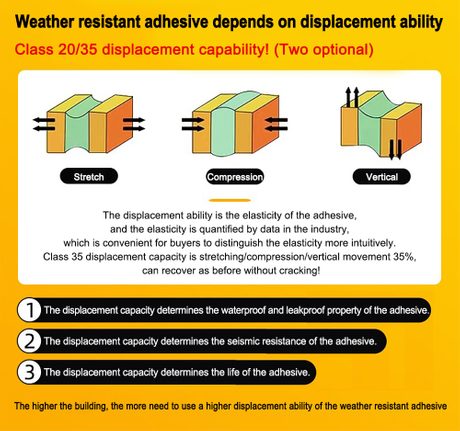 Weather resistant adhesive depends on displacement ability

Class 20/35 displacement capability! (Two optional)

Stretch

Compression

Vertical

The displacement ability is the elasticity of the adhesive, and the elasticity is quantified by data in the industry, which is convenient for buyers to distinguish the elasticity more intuitively. Class 35 displacement capacity is stretching/compression/vertical movement 35%, can recover as before without cracking!

1 The displacement capacity determines the waterproof and leakproof property of the adhesive.

2 The displacement capacity determines the seismic resistance of the adhesive.

3 The displacement capacity determines the life of the adhesive.

The higher the building, the more need to use a higher displacement ability of the weather resistant adhesive